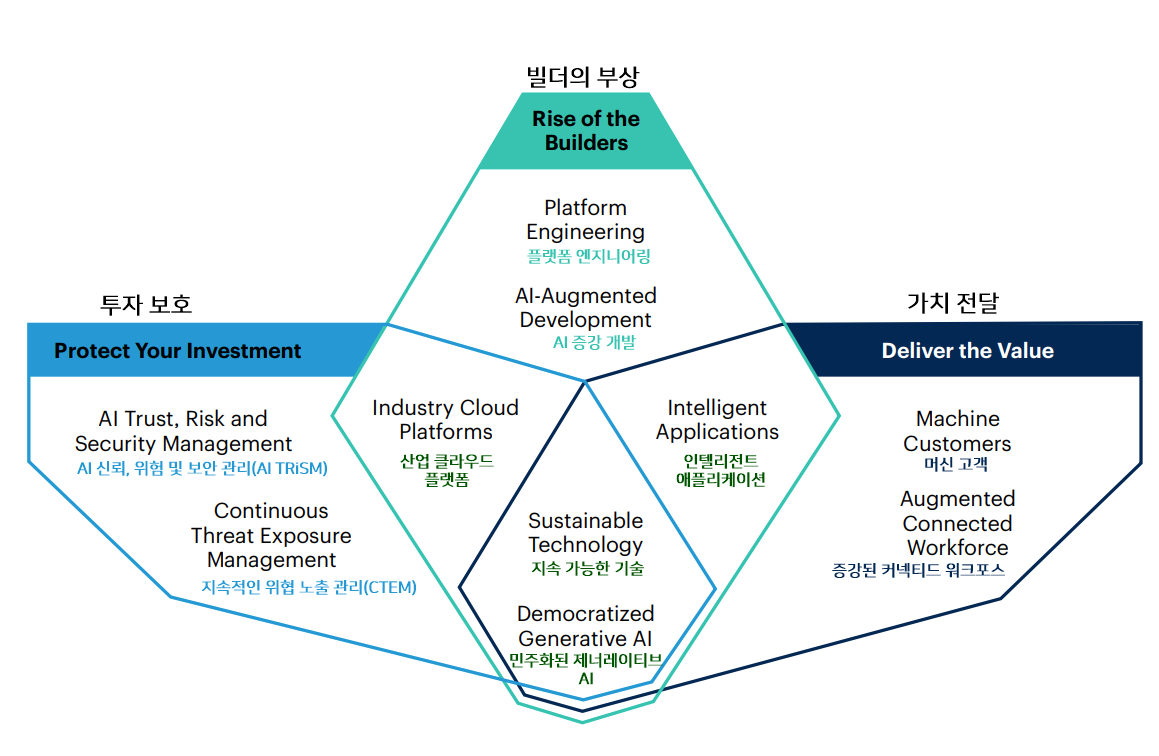 빌더의 부상

Rise of the Builders

Platform Engineering
플랫폼 엔지니어링

AI-Augmented Development
AI 증강 개발

투자 보호

Protect Your Investment

AI Trust, Risk and Security Management
AI 신뢰, 위험 및 보안 관리(AI TRiSM)

Continuous Threat Exposure Management
지속적인 위협 노출 관리(CTEM)

Industry Cloud Platforms
산업 클라우드 플랫폼

Intelligent Applications
인텔리전트 애플리케이션

Sustainable Technology
지속 가능한 기술

Democratized Generative AI
민주화된 제너레이티브 AI

가치 전달

Deliver the Value

Machine Customers
머신 고객

Augmented Connected Workforce
증강된 커넥티드 워크포스